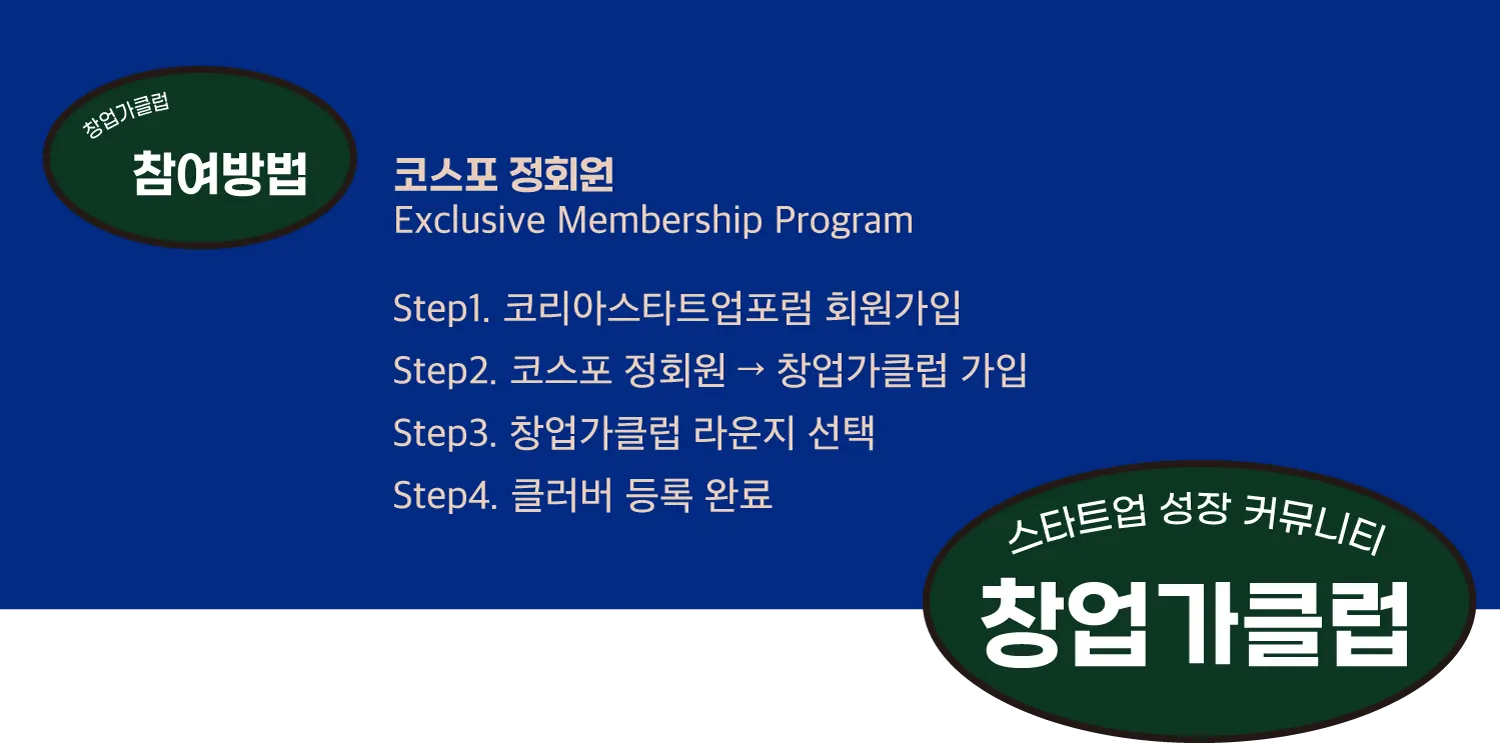 창업가클럽
참여방법

코스포 정회원
Exclusive Membership Program

Step1. 코리아스타트업포럼 회원가입
Step2. 코스포 정회원 → 창업가클럽 가입
Step3. 창업가클럽 라운지 선택
Step4. 클러버 등록 완료

스타트업 성장 커뮤니티
창업가클럽